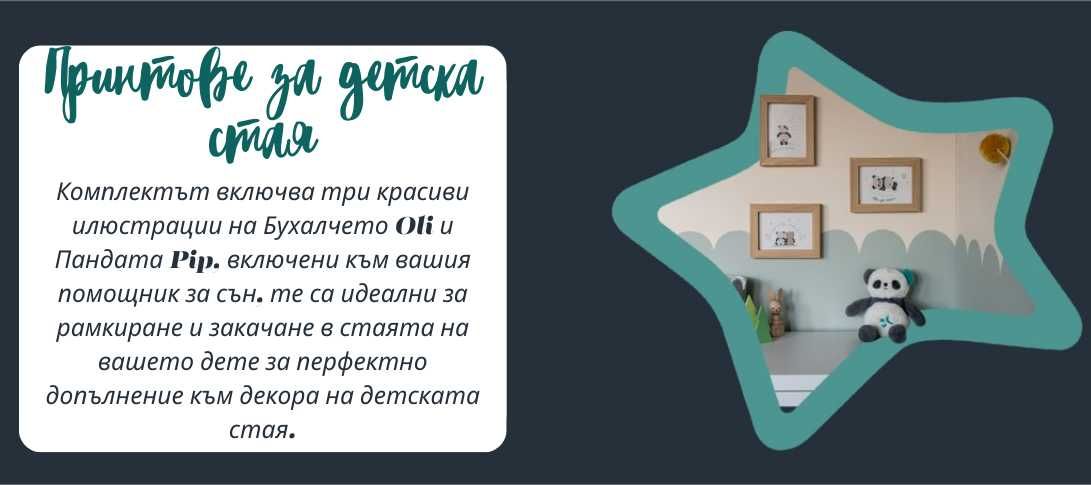 Принтове за детска стая

Комплектът включва три красиви илюстрации на Бухалчето Oli и Пандата Pip. включени към вашия помощник за сън. те са идеални за рамкиране и закачане в стаята на вашето дете за перфектно допълнение към декора на детската стая.